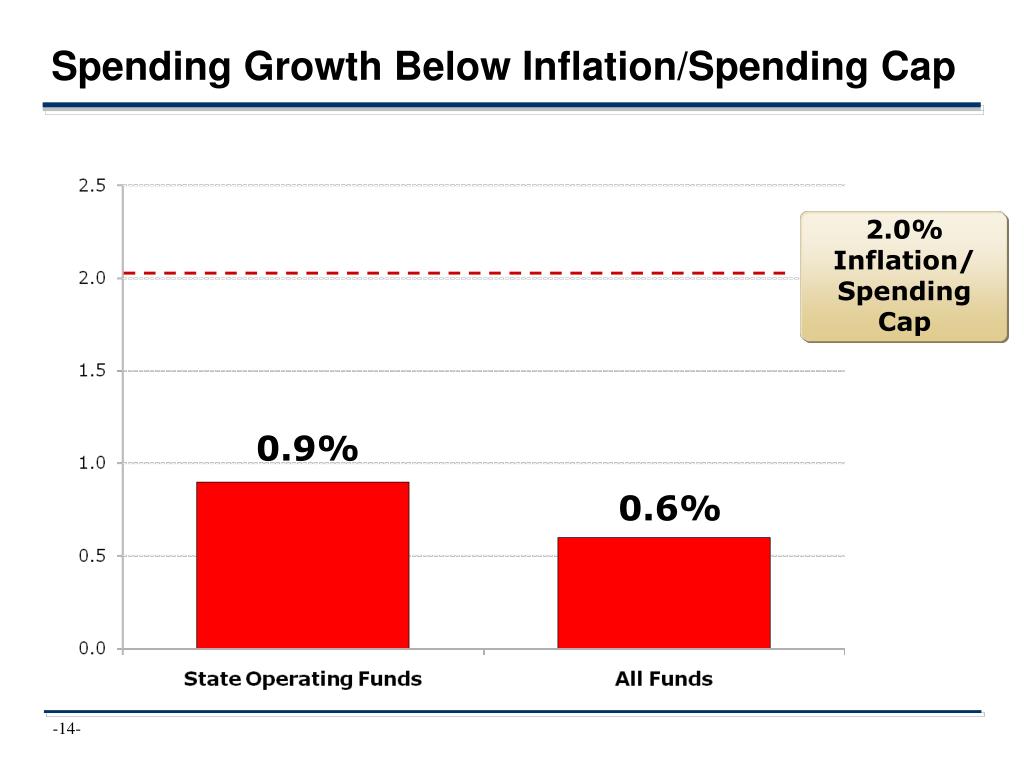 Spending Growth Below Inflation/Spending Cap

2.5
2.0
1.5
1.0
0.5
0.0

2.0% Inflation/ Spending Cap

0.9%

0.6%

State Operating Funds

All Funds

-14-